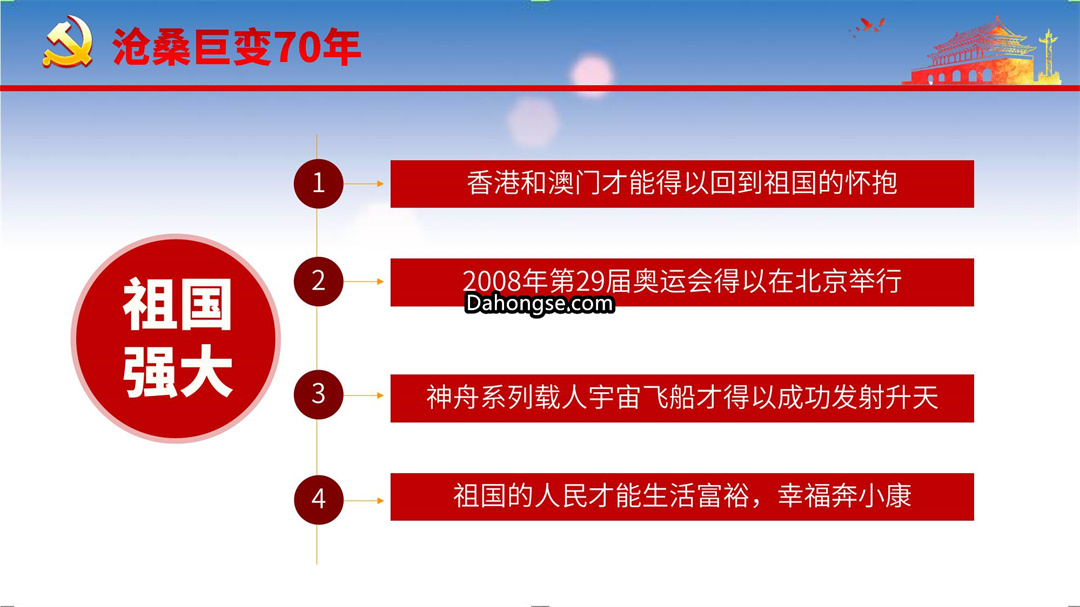 沧桑巨变70年

祖国强大

1 香港和澳门才能得以回到祖国的怀抱

2 2008年第29届奥运会得以在北京举行

Dahongse.com

3 神舟系列载人宇宙飞船才得以成功发射升天

4 祖国的人民才能生活富裕，幸福奔小康